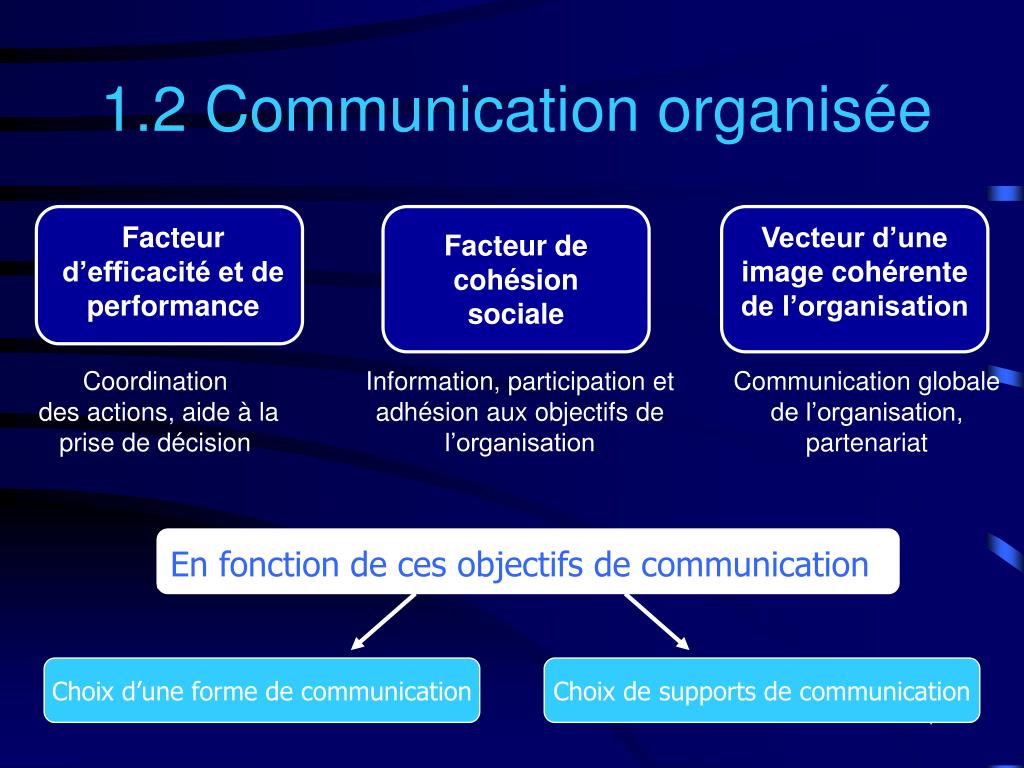 1.2 Communication organisée

Facteur d’efficacité et de performance

Facteur de cohésion sociale

Vecteur d’une image cohérente de l’organisation

Coordination des actions, aide à la prise de décision

Information, participation et adhésion aux objectifs de l’organisation

Communication globale de l’organisation, partenariat

En fonction de ces objectifs de communication

Choix d’une forme de communication

Choix de supports de communication